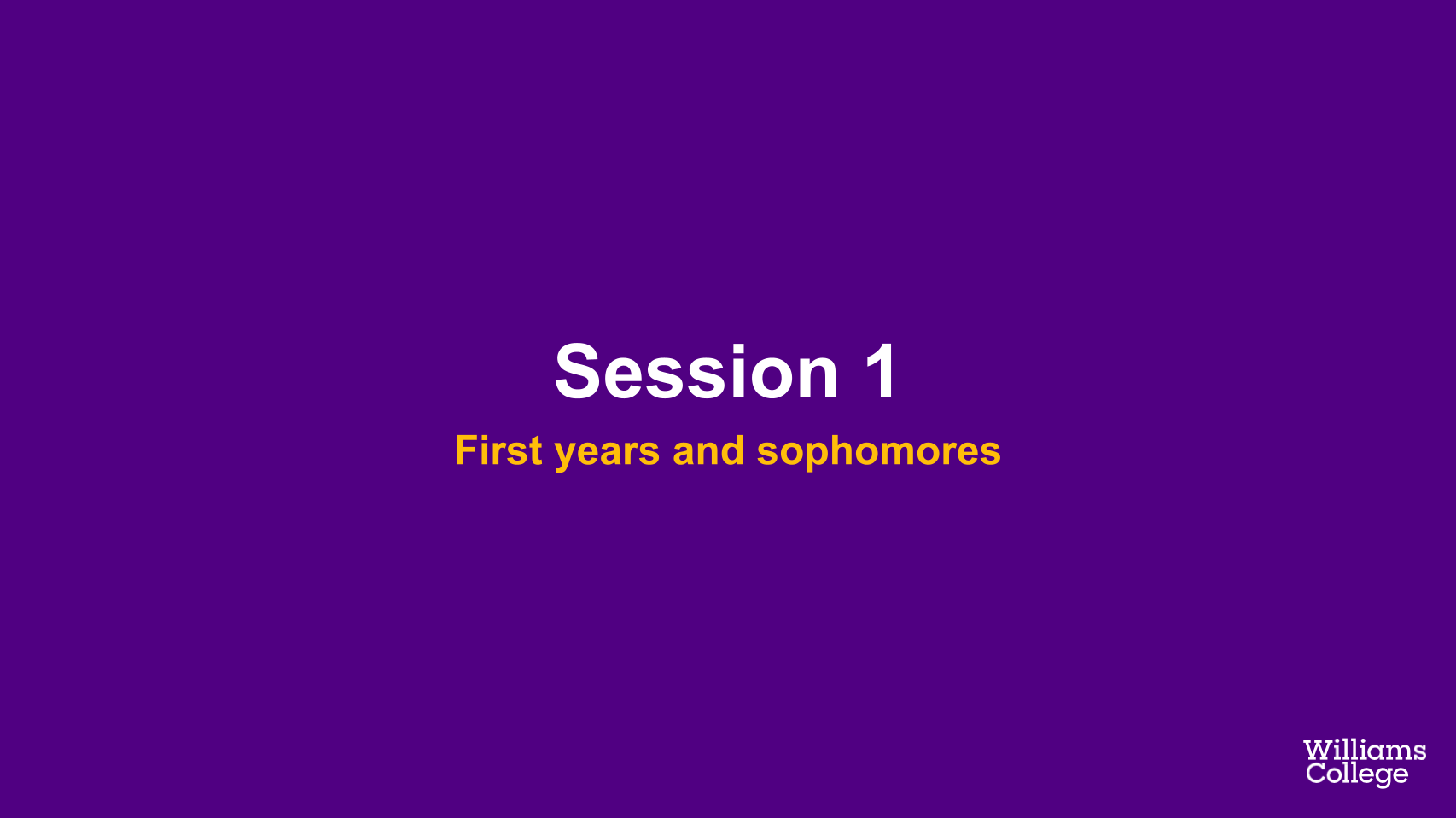 Session 1

First years and sophomores

Williams College